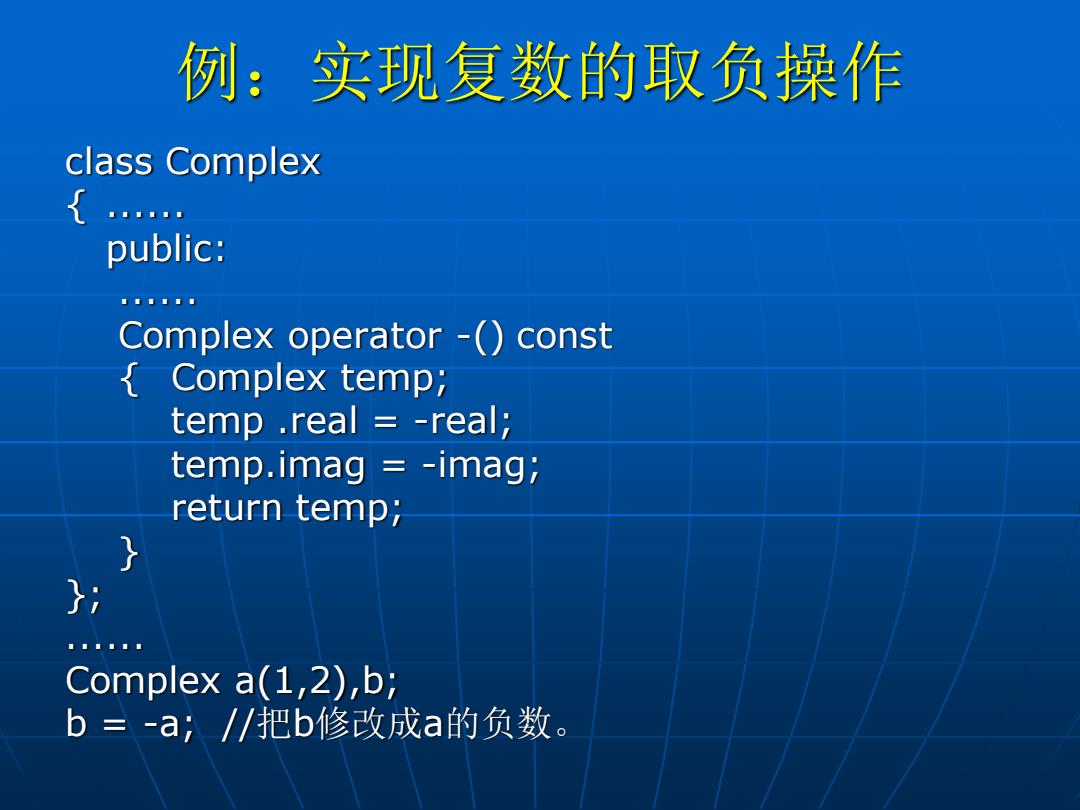 例：实现复数的取负操作

class Complex
{ ......
public:
......
Complex operator -() const
{ Complex temp;
temp .real = -real;
temp.imag = -imag;
return temp;
}
};
......
Complex a(1,2),b;
b = -a; //把b修改成a的负数。